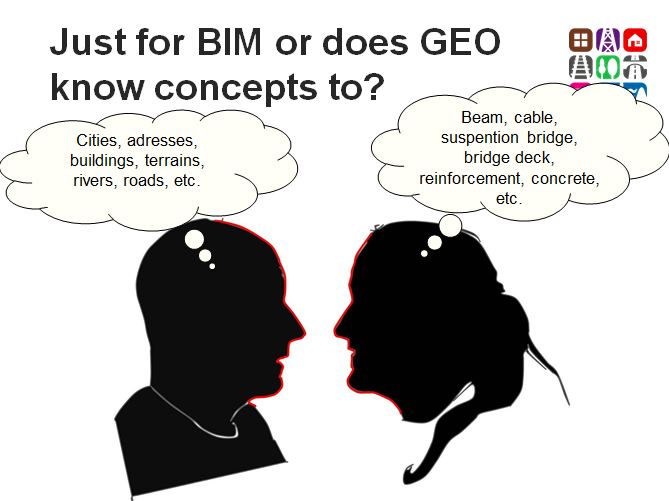 Just for BIM or does GEO know concepts to?

Cities, adresses, buildings, terrains, rivers, roads, etc.

Beam, cable, suspention bridge, bridge deck, reinforcement, concrete, etc.